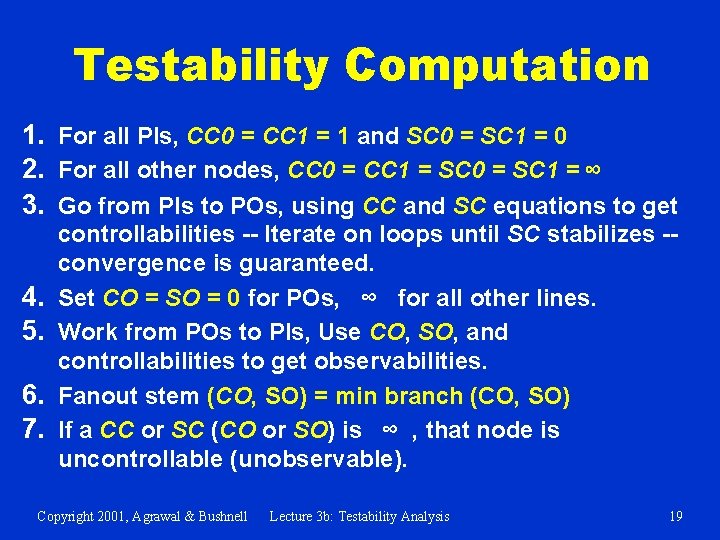 Testability Computation

1. For all PIs, CC0 = CC1 = 1 and SC0 = SC1 = 0
2. For all other nodes, CC0 = CC1 = SC0 = SC1 = $\infty$
3. Go from PIs to POs, using CC and SC equations to get controllabilities -- Iterate on loops until SC stabilizes -- convergence is guaranteed.
4. Set CO = SO = 0 for POs, $\infty$ for all other lines.
5. Work from POs to PIs, Use CO, SO, and controllabilities to get observabilities.
6. Fanout stem (CO, SO) = min branch (CO, SO)
7. If a CC or SC (CO or SO) is $\infty$ , that node is uncontrollable (unobservable).

Copyright 2001, Agrawal & Bushnell Lecture 3b: Testability Analysis 19